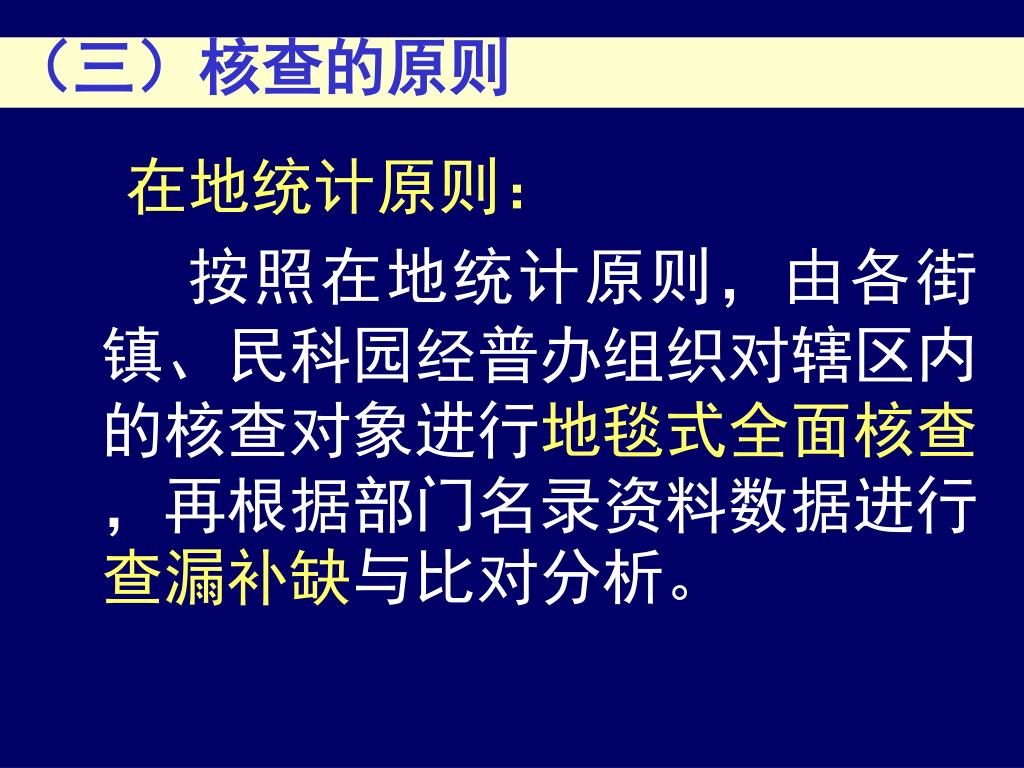 （三）核查的原则

在地统计原则：

按照在地统计原则，由各街镇、民科园经普办组织对辖区内的核查对象进行地毯式全面核查，再根据部门名录资料数据进行查漏补缺与比对分析。